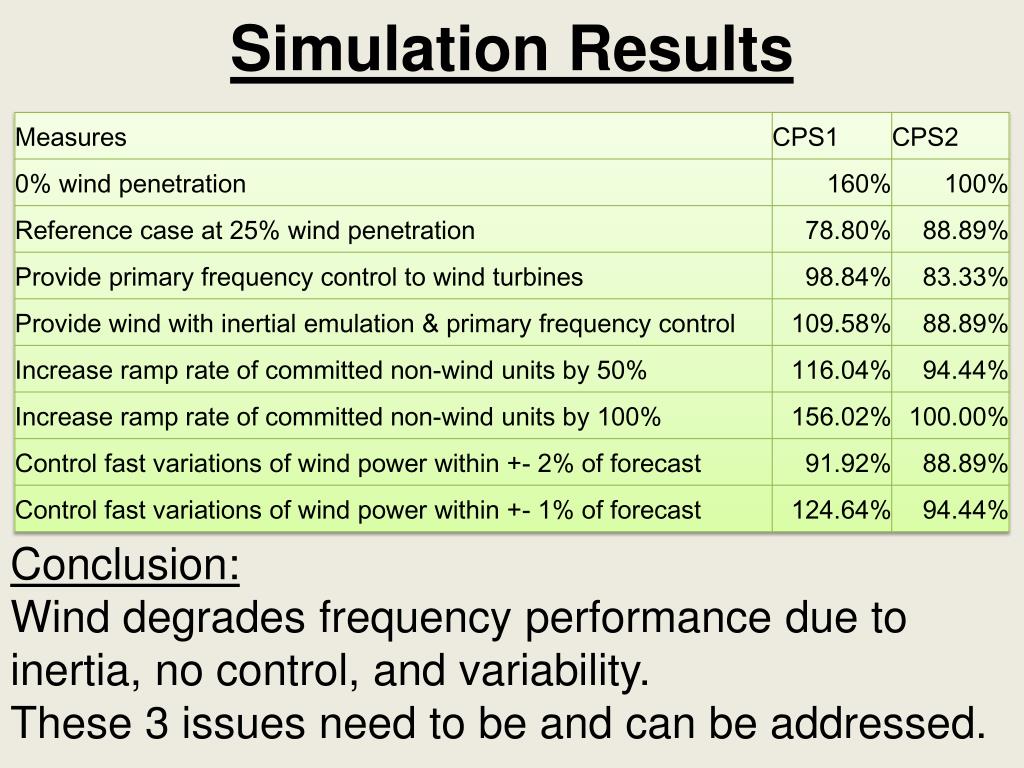 Simulation Results

| Measures | CPS1 | CPS2 |
|---|---|---|
| 0% wind penetration | 160% | 100% |
| Reference case at 25% wind penetration | 78.80% | 88.89% |
| Provide primary frequency control to wind turbines | 98.84% | 83.33% |
| Provide wind with inertial emulation & primary frequency control | 109.58% | 88.89% |
| Increase ramp rate of committed non-wind units by 50% | 116.04% | 94.44% |
| Increase ramp rate of committed non-wind units by 100% | 156.02% | 100.00% |
| Control fast variations of wind power within +- 2% of forecast | 91.92% | 88.89% |
| Control fast variations of wind power within +- 1% of forecast | 124.64% | 94.44% |

Conclusion:
Wind degrades frequency performance due to inertia, no control, and variability.
These 3 issues need to be and can be addressed.